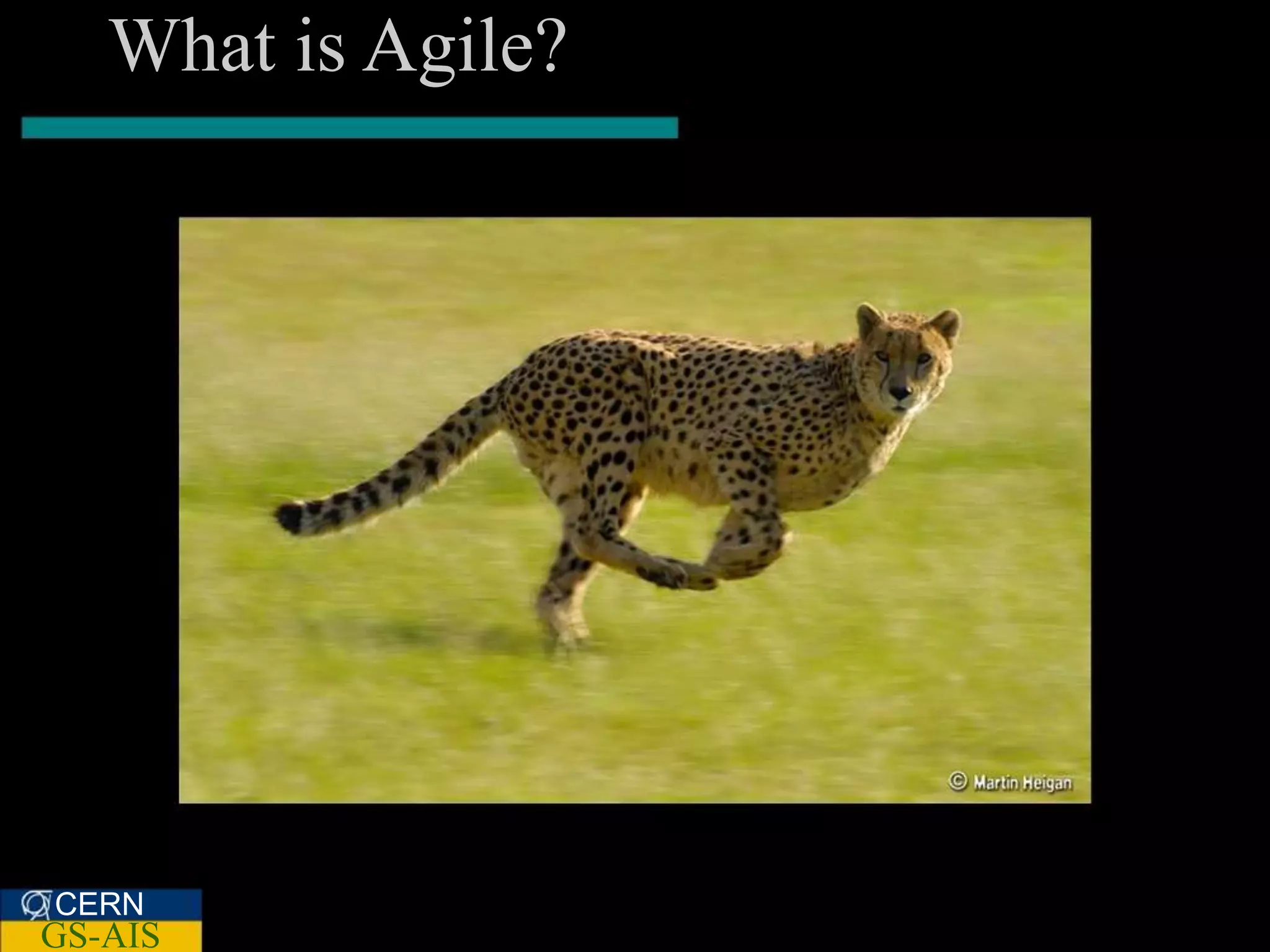 What is Agile?

© Martin Heigan

CERN
GS-AIS